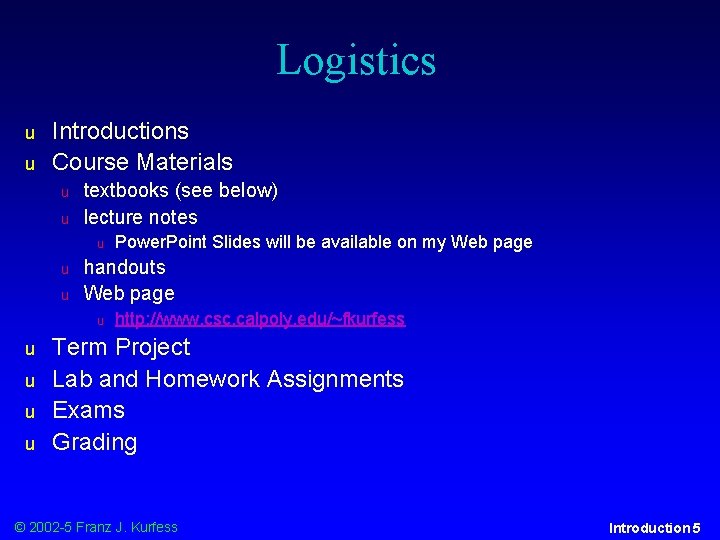 Logistics

u Introductions
u Course Materials
u textbooks (see below)
u lecture notes
u PowerPoint Slides will be available on my Web page
u handouts
u Web page
u http://www.csc.calpoly.edu/~fkurfess
u Term Project
u Lab and Homework Assignments
u Exams
u Grading

© 2002-5 Franz J. Kurfess

Introduction 5